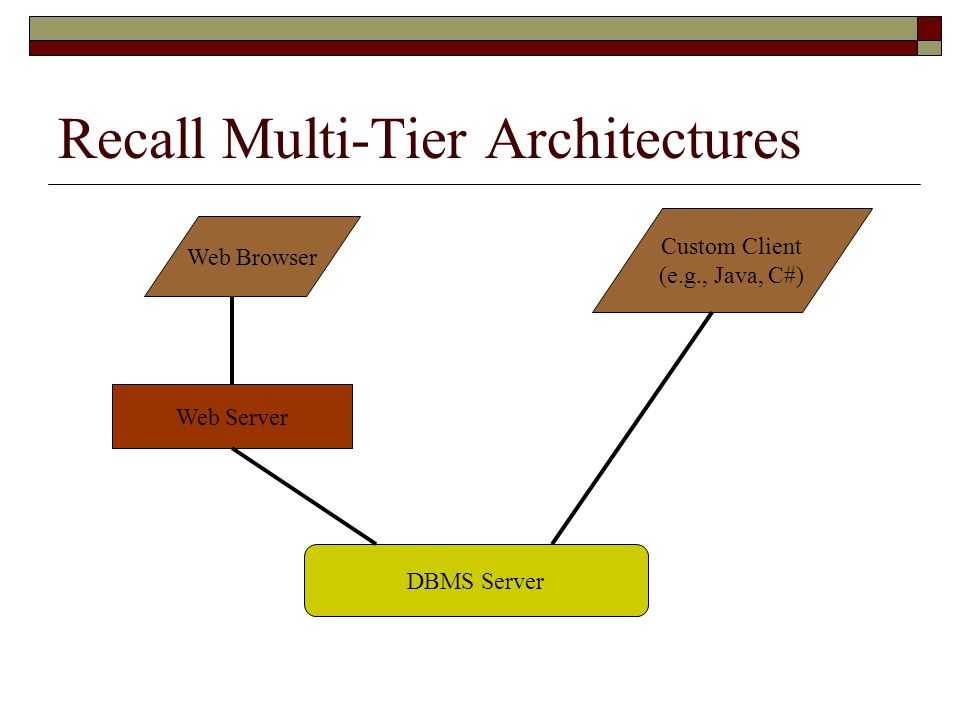 Recall Multi-Tier Architectures

Web Browser

Custom Client
(e.g., Java, C#)

Web Server

DBMS Server